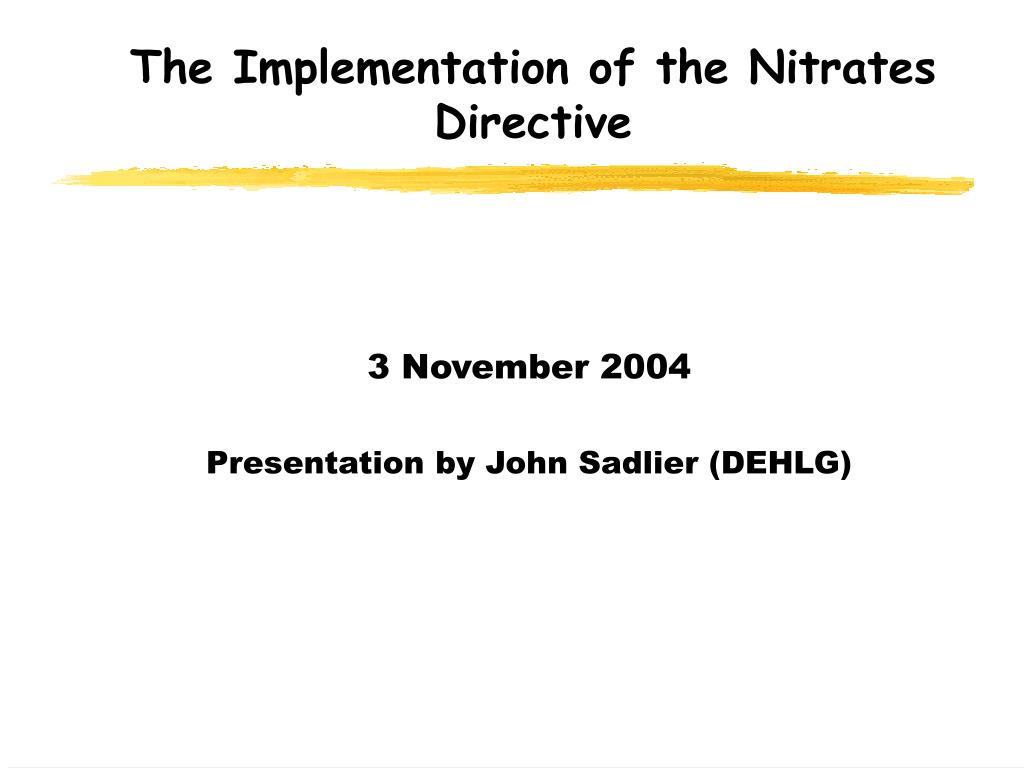 The Implementation of the Nitrates Directive

3 November 2004

Presentation by John Sadlier (DEHLG)